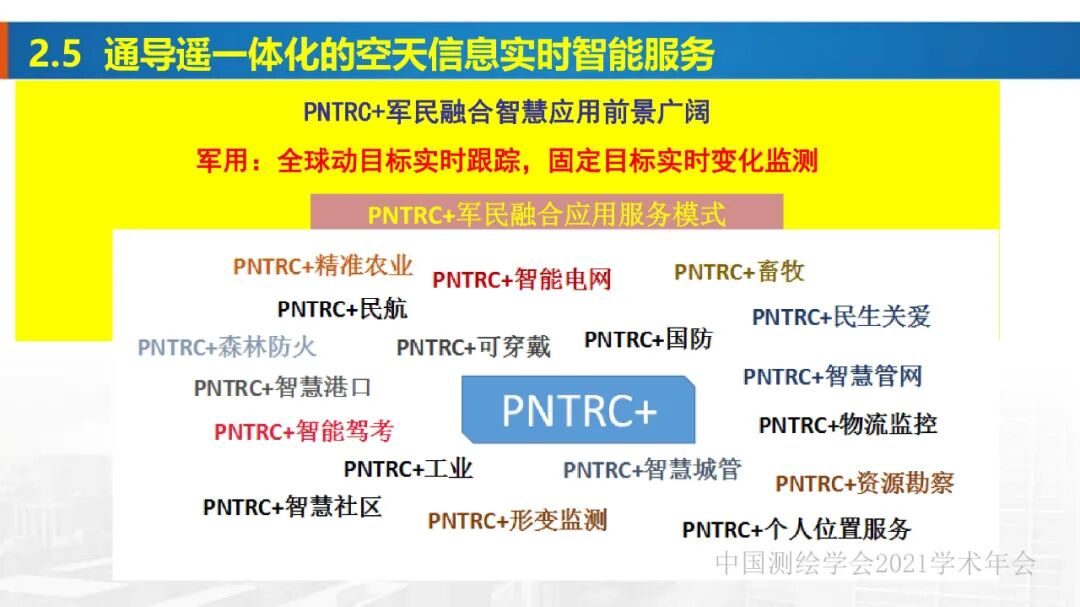 2.5 通导遥一体化的空天信息实时智能服务

PNTRC+军民融合智慧应用前景广阔

军用：全球动目标实时跟踪，固定目标实时变化监测

PNTRC+军民融合应用服务模式

PNTRC+精准农业
PNTRC+智能电网
PNTRC+畜牧
PNTRC+民航
PNTRC+民生关爱
PNTRC+森林防火
PNTRC+可穿戴
PNTRC+国防
PNTRC+智慧港口
PNTRC+智慧管网
PNTRC+
PNTRC+智能驾考
PNTRC+物流监控
PNTRC+工业
PNTRC+智慧城管
PNTRC+资源勘察
PNTRC+智慧社区
PNTRC+形变监测
PNTRC+个人位置服务

中国测绘学会2021学术年会